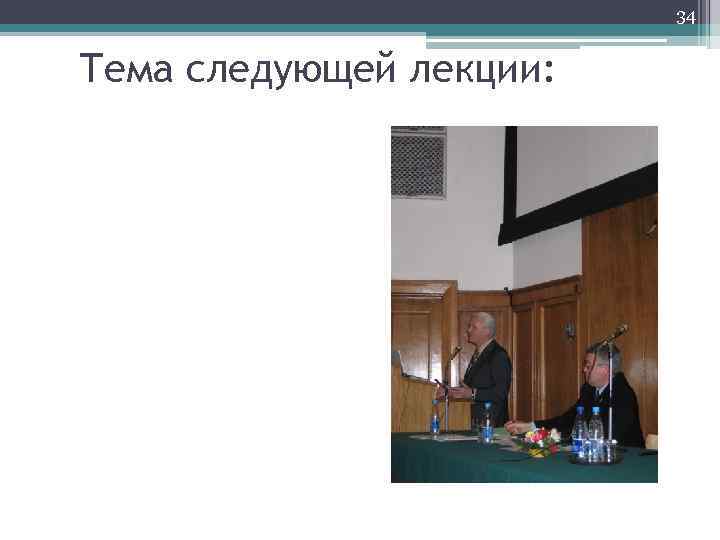 34

Тема следующей лекции: